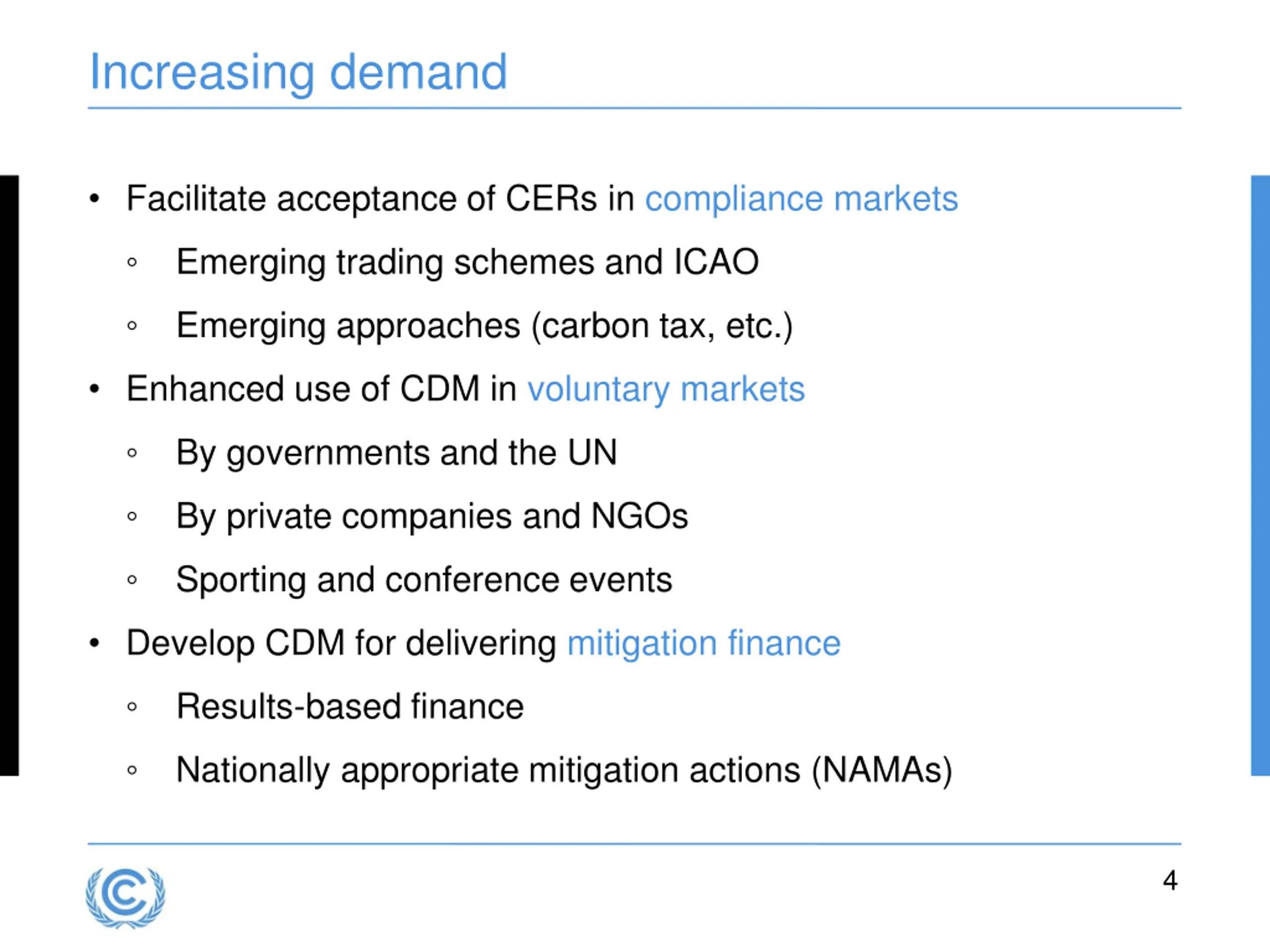 Increasing demand

• Facilitate acceptance of CERs in compliance markets
  ◦ Emerging trading schemes and ICAO
  ◦ Emerging approaches (carbon tax, etc.)
• Enhanced use of CDM in voluntary markets
  ◦ By governments and the UN
  ◦ By private companies and NGOs
  ◦ Sporting and conference events
• Develop CDM for delivering mitigation finance
  ◦ Results-based finance
  ◦ Nationally appropriate mitigation actions (NAMAs)

4